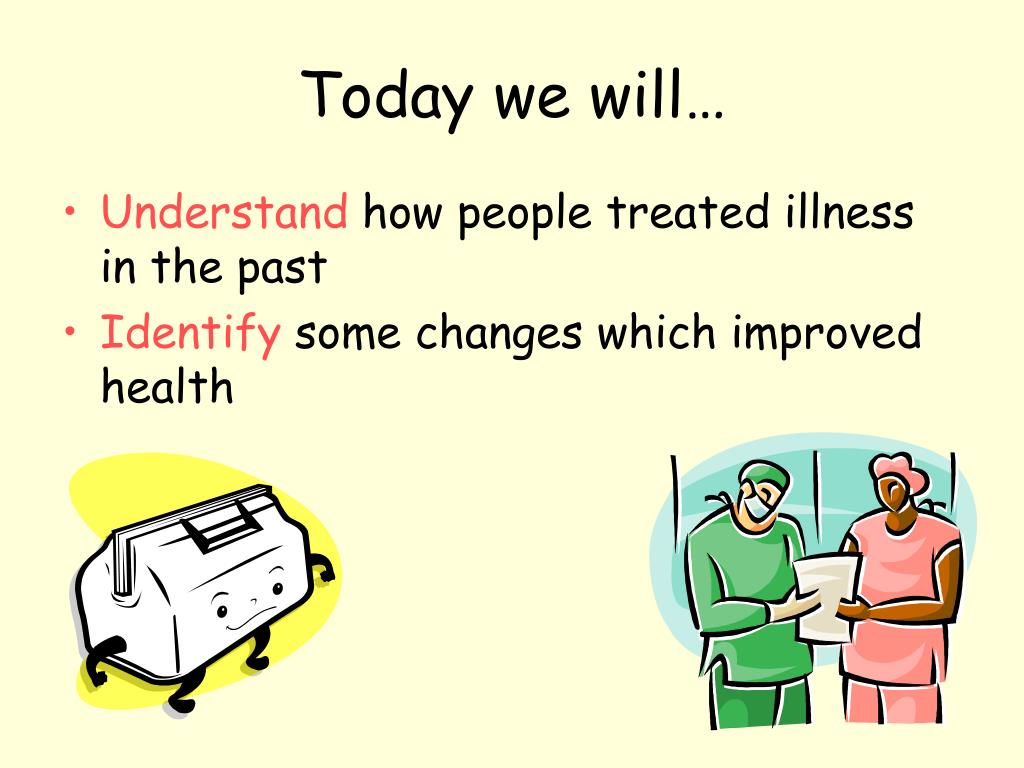 Today we will…

• Understand how people treated illness in the past
• Identify some changes which improved health